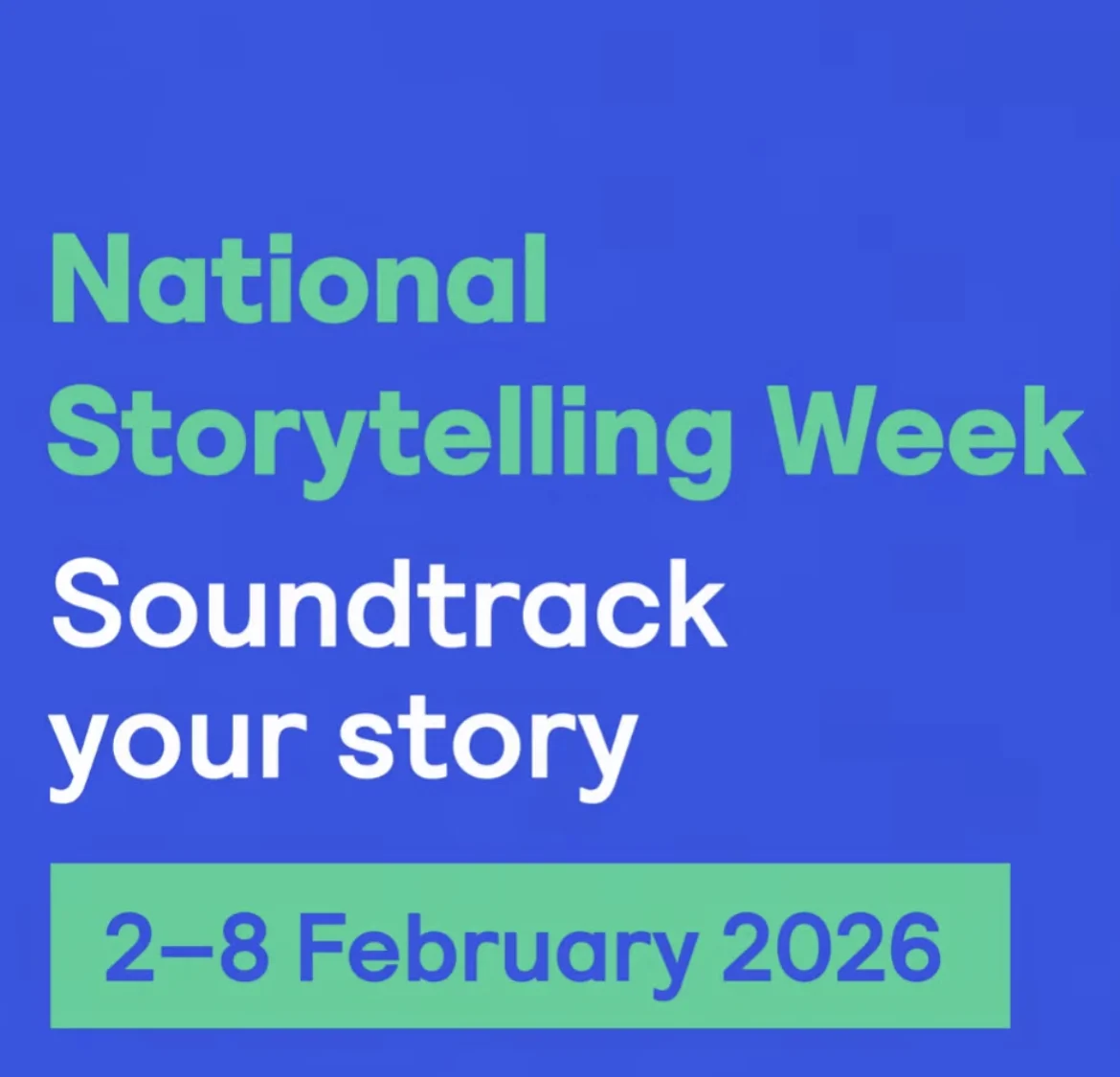 National Storytelling Week

Soundtrack your story

2–8 February 2026